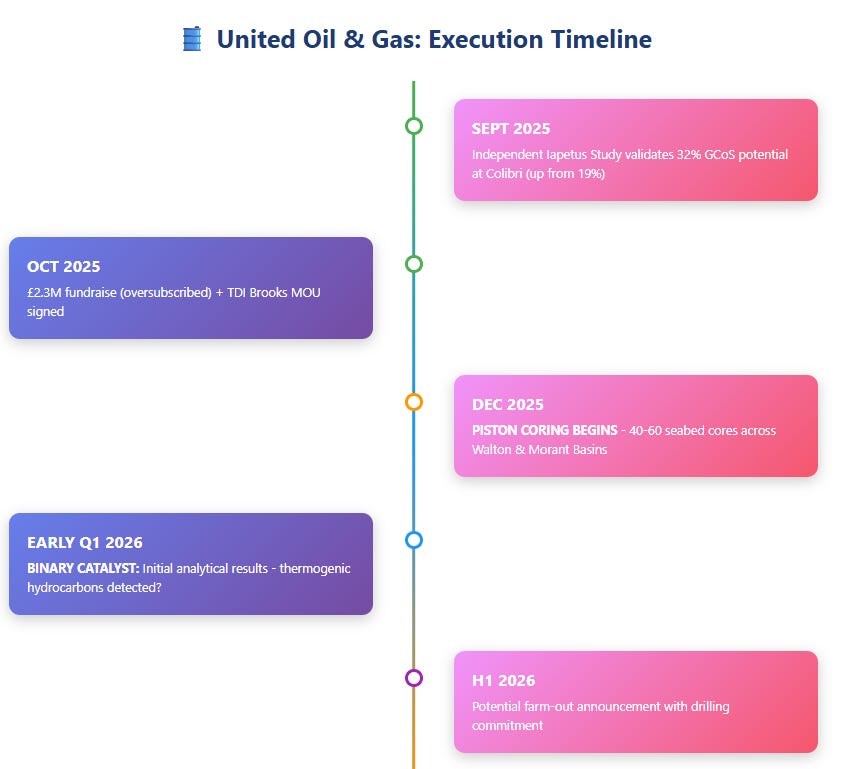 United Oil & Gas: Execution Timeline

SEPT 2025
Independent Iapetus Study validates 32% GCoS potential at Colibri (up from 19%)

OCT 2025
£2.3M fundraise (oversubscribed) + TDI Brooks MOU signed

DEC 2025
PISTON CORING BEGINS - 40-60 seabed cores across Walton & Morant Basins

EARLY Q1 2026
BINARY CATALYST: Initial analytical results - thermogenic hydrocarbons detected?

H1 2026
Potential farm-out announcement with drilling commitment